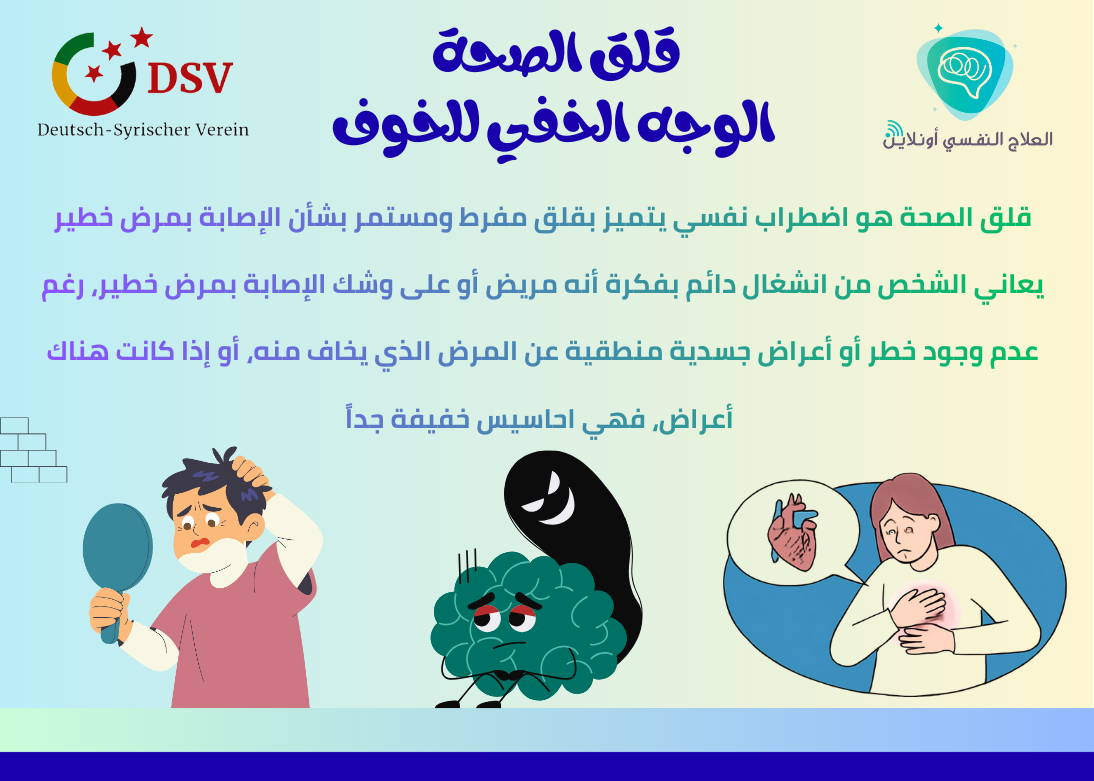 DSV
Deutsch-Syrischer Verein

قلق الصحة
الوجه الخفي للخوف

العلاج النفسي أونلاين

قلق الصحة هو اضطراب نفسي يتميز بقلق مفرط ومستمر بشأن الإصابة بمرض خطير يعاني الشخص من انشغال دائم بفكرة أنه مريض أو على وشك الإصابة بمرض خطير، رغم عدم وجود خطر أو أعراض جسدية منطقية عن المرض الذي يخاف منه، أو إذا كانت هناك أعراض، فهي احاسيس خفيفة جداً